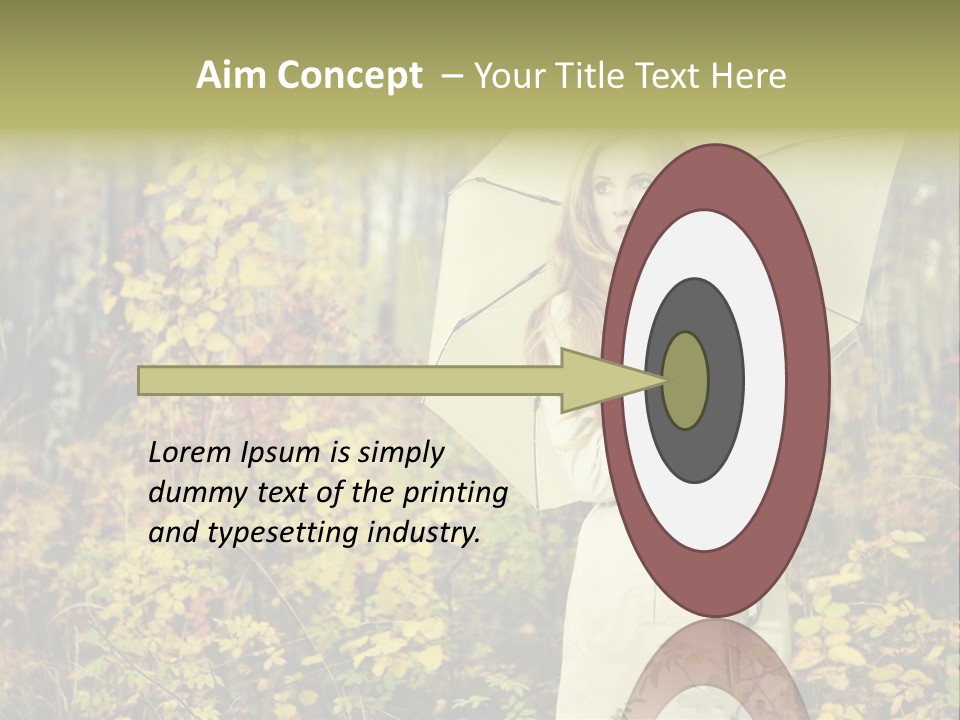 Aim Concept – Your Title Text Here

Lorem Ipsum is simply dummy text of the printing and typesetting industry.